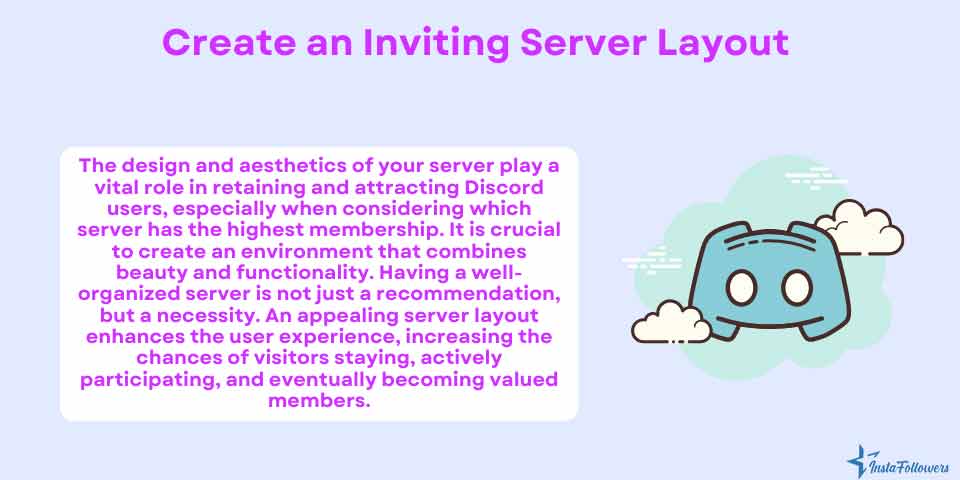 Create an Inviting Server Layout

The design and aesthetics of your server play a vital role in retaining and attracting Discord users, especially when considering which server has the highest membership. It is crucial to create an environment that combines beauty and functionality. Having a well-organized server is not just a recommendation, but a necessity. An appealing server layout enhances the user experience, increasing the chances of visitors staying, actively participating, and eventually becoming valued members.

InstaFollowers